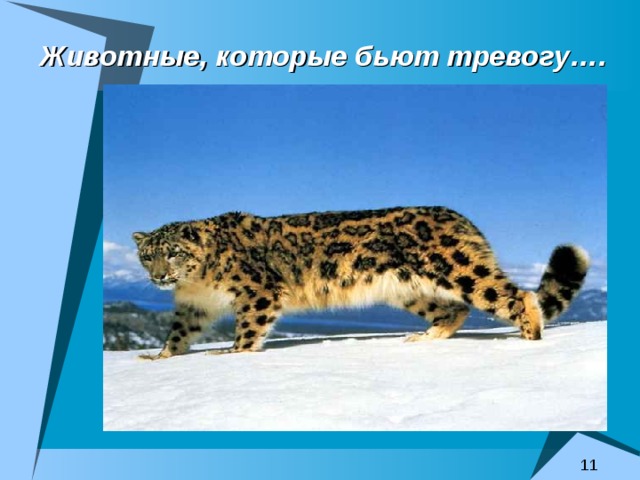 Животные, которые бьют тревогу….

11